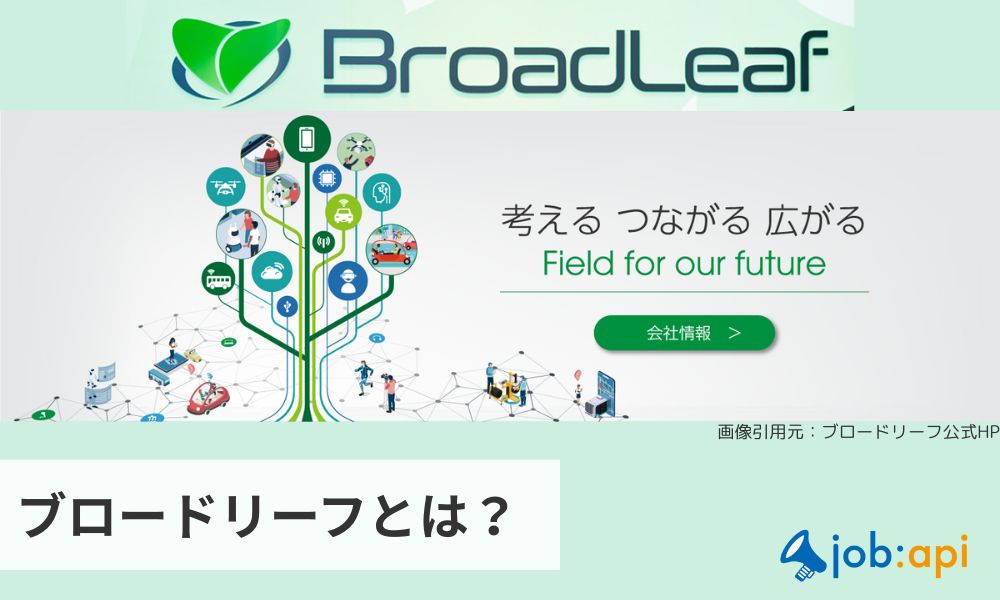 BroadLeaf

考える つながる 広がる
Field for our future

会社情報 >

画像引用元：ブロードリーフ公式HP

ブロードリーフとは？

job:api